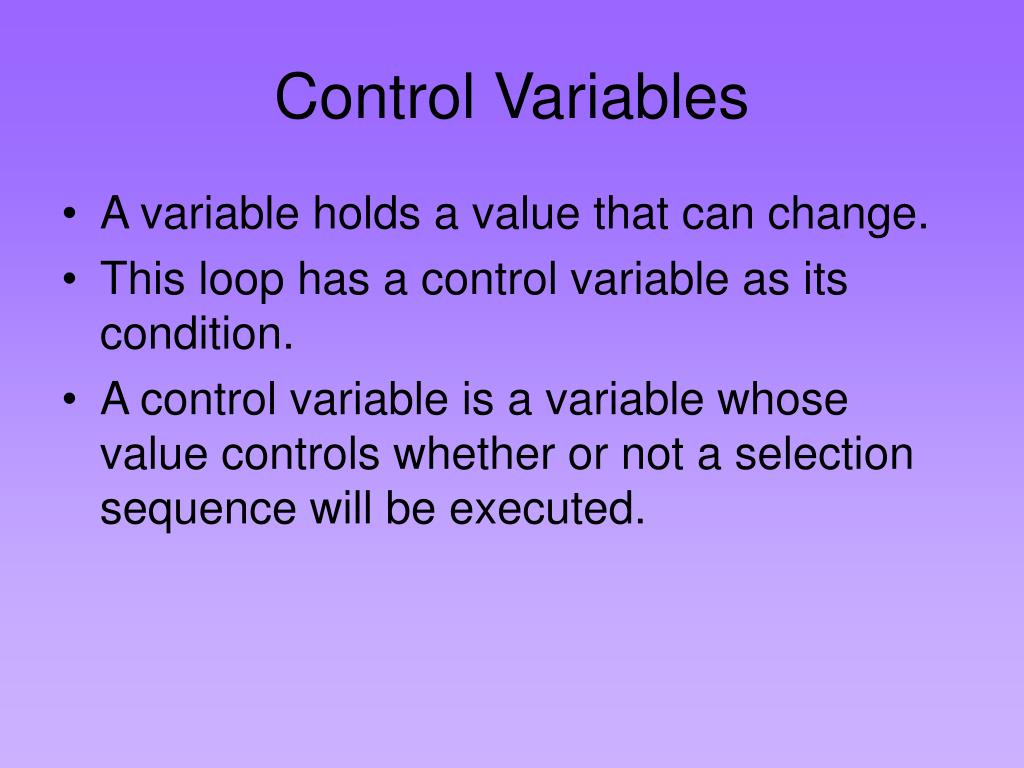 Control Variables

• A variable holds a value that can change.
• This loop has a control variable as its condition.
• A control variable is a variable whose value controls whether or not a selection sequence will be executed.